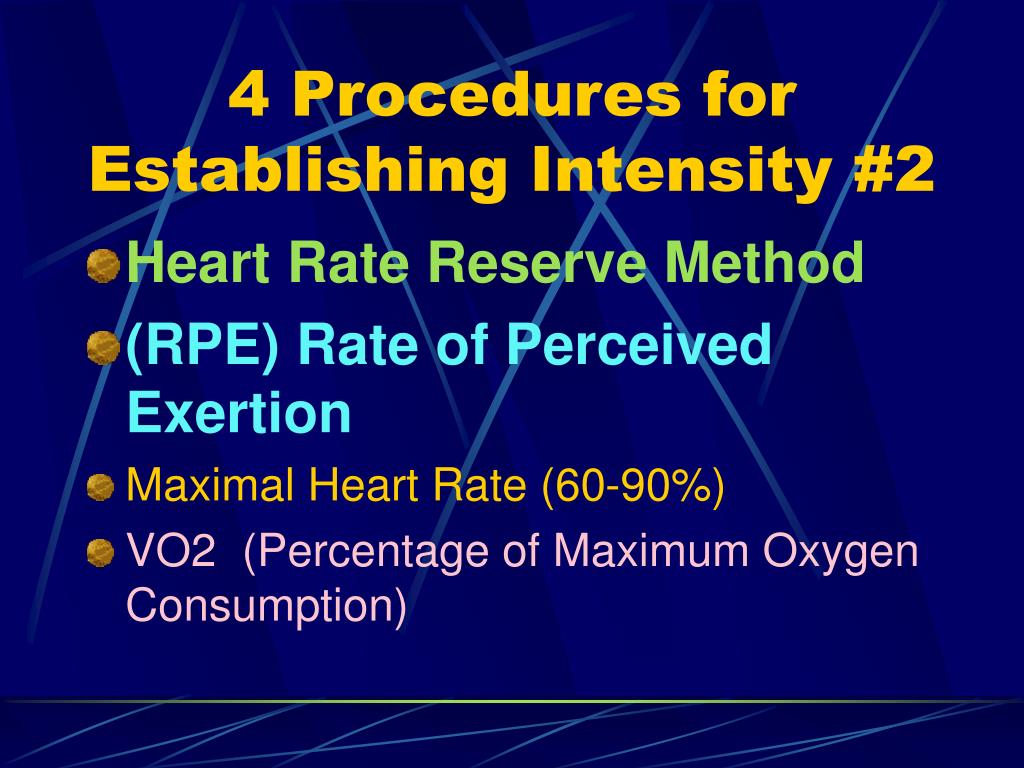 4 Procedures for Establishing Intensity #2

Heart Rate Reserve Method

(RPE) Rate of Perceived Exertion

Maximal Heart Rate (60-90%)

VO2 (Percentage of Maximum Oxygen Consumption)